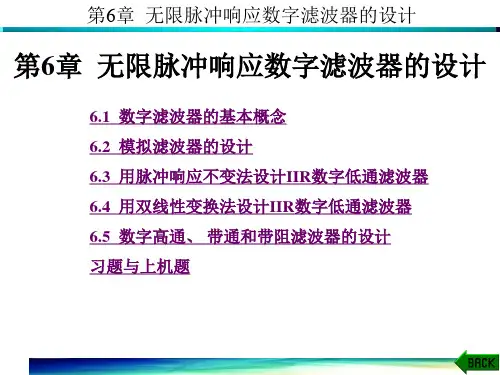 第6章 无限脉冲响应数字滤波器的设计

第6章 无限脉冲响应数字滤波器的设计

6.1 数字滤波器的基本概念

6.2 模拟滤波器的设计

6.3 用脉冲响应不变法设计IIR数字低通滤波器

6.4 用双线性变换法设计IIR数字低通滤波器

6.5 数字高通、 带通和带阻滤波器的设计

习题与上机题

BACK